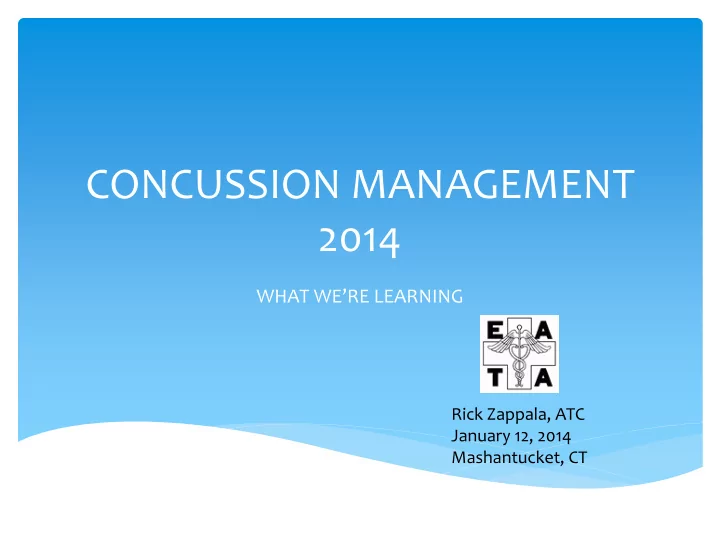 CONCUSSION MANAGEMENT 2014

WHAT WE'RE LEARNING

E A
T A

Rick Zappala, ATC
January 12, 2014
Mashantucket, CT